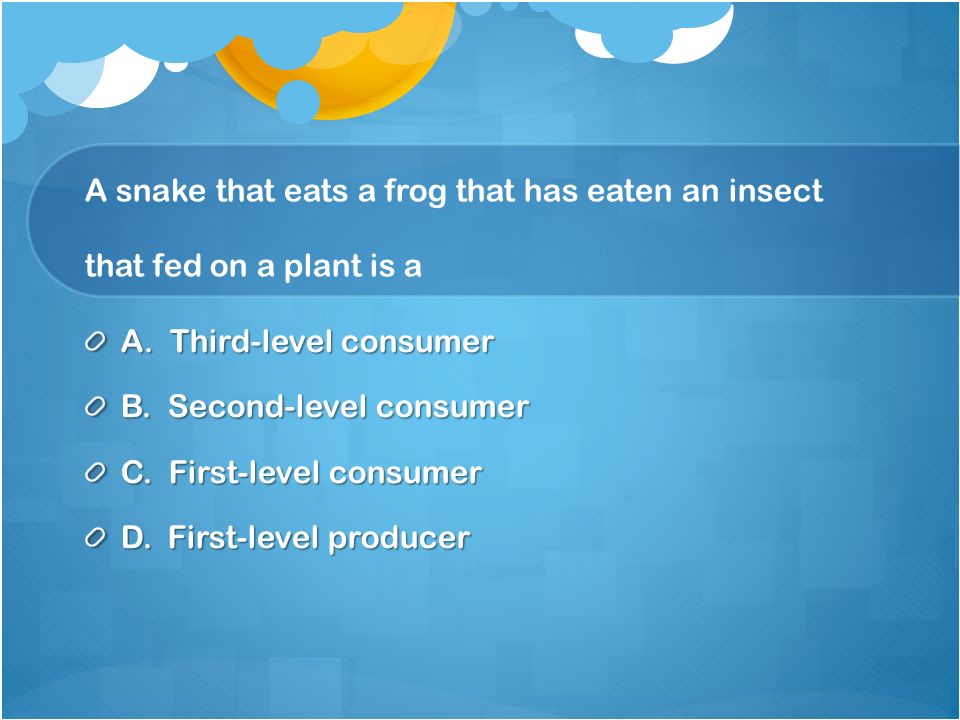 A snake that eats a frog that has eaten an insect that fed on a plant is a

A. Third-level consumer

B. Second-level consumer

C. First-level consumer

D. First-level producer